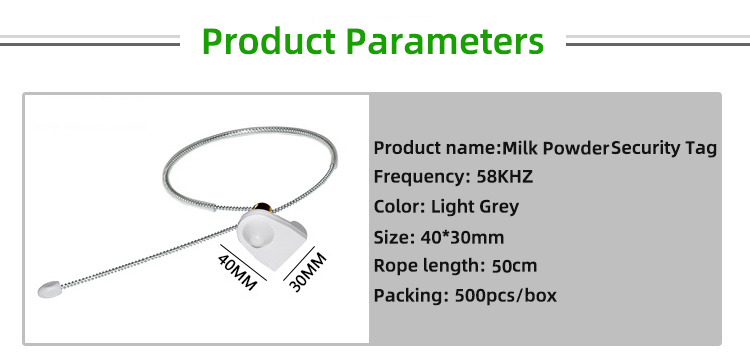 Product Parameters

40MM

30MM

Product name:Milk Powder Security Tag

Frequency: 58KHZ

Color: Light Grey

Size: 40*30mm

Rope length: 50cm

Packing: 500pcs/box